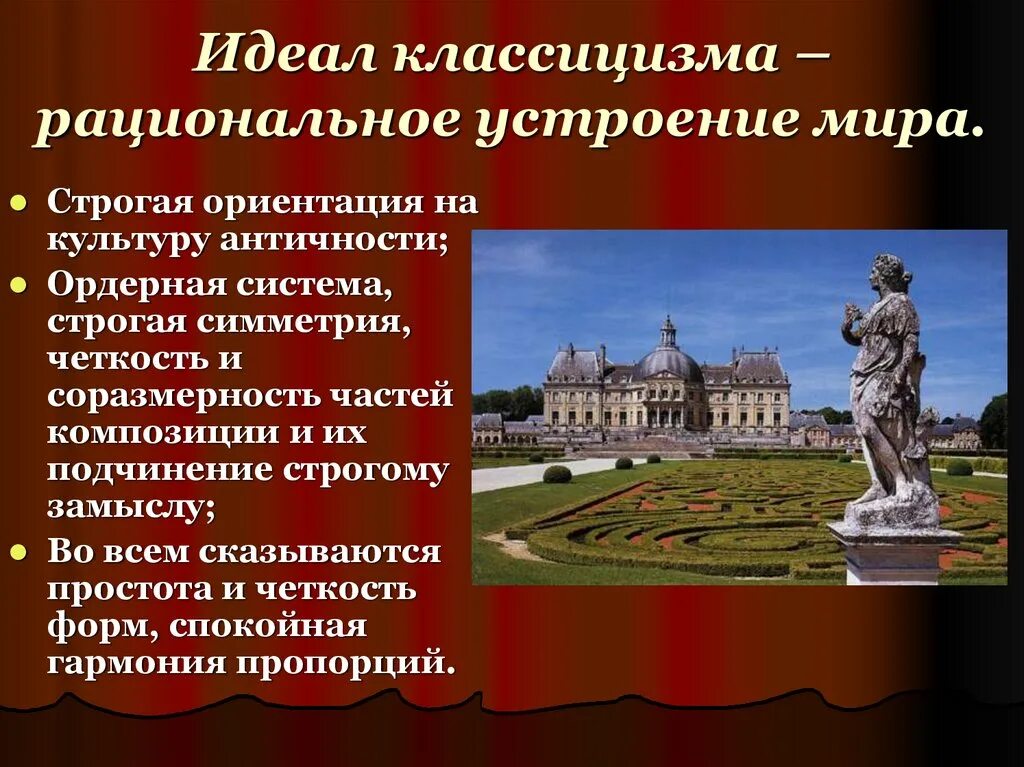 Идеал классицизма – рациональное устроение мира.

- Строгая ориентация на культуру античности;
- Ордерная система, строгая симметрия, четкость и соразмерность частей композиции и их подчинение строгому замыслу;
- Во всем сказываются простота и четкость форм, спокойная гармония пропорций.